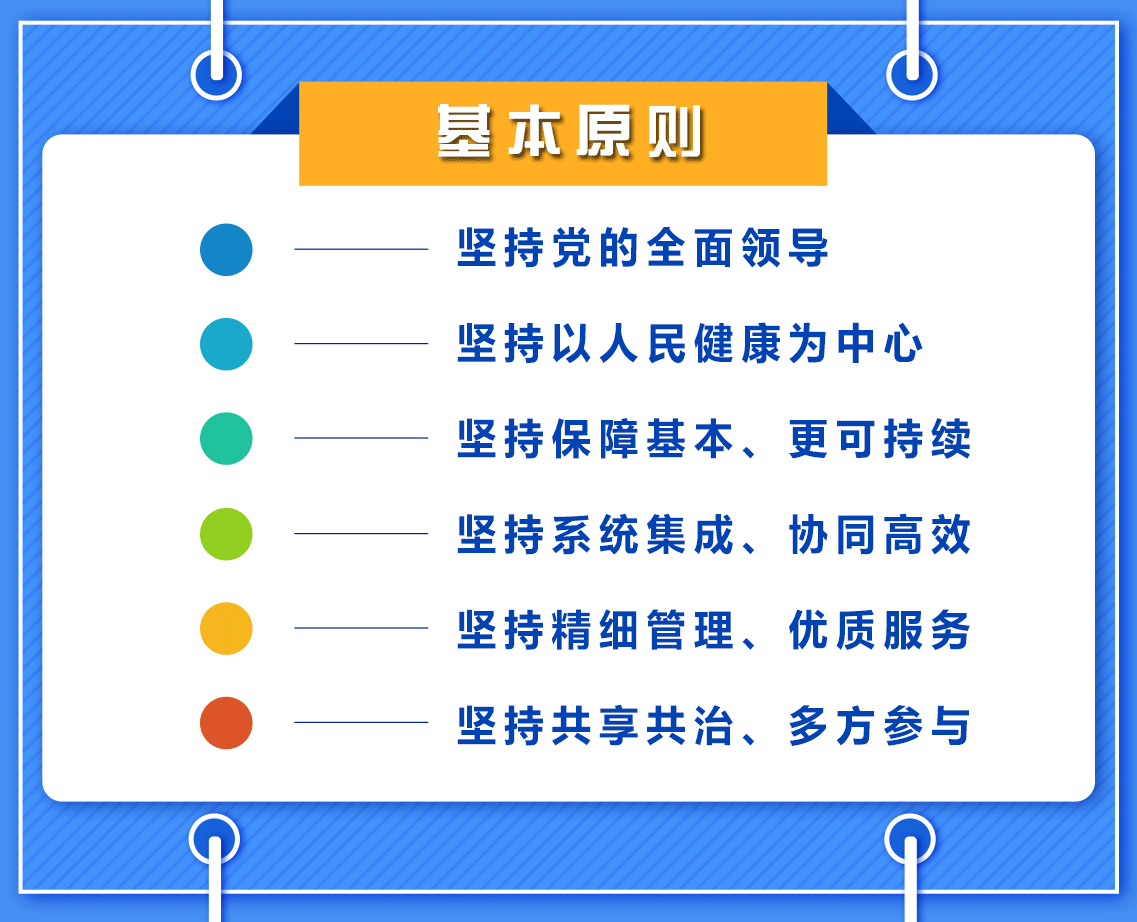 基本原则

坚持党的全面领导

坚持以人民健康为中心

坚持保障基本、更可持续

坚持系统集成、协同高效

坚持精细管理、优质服务

坚持共享共治、多方参与